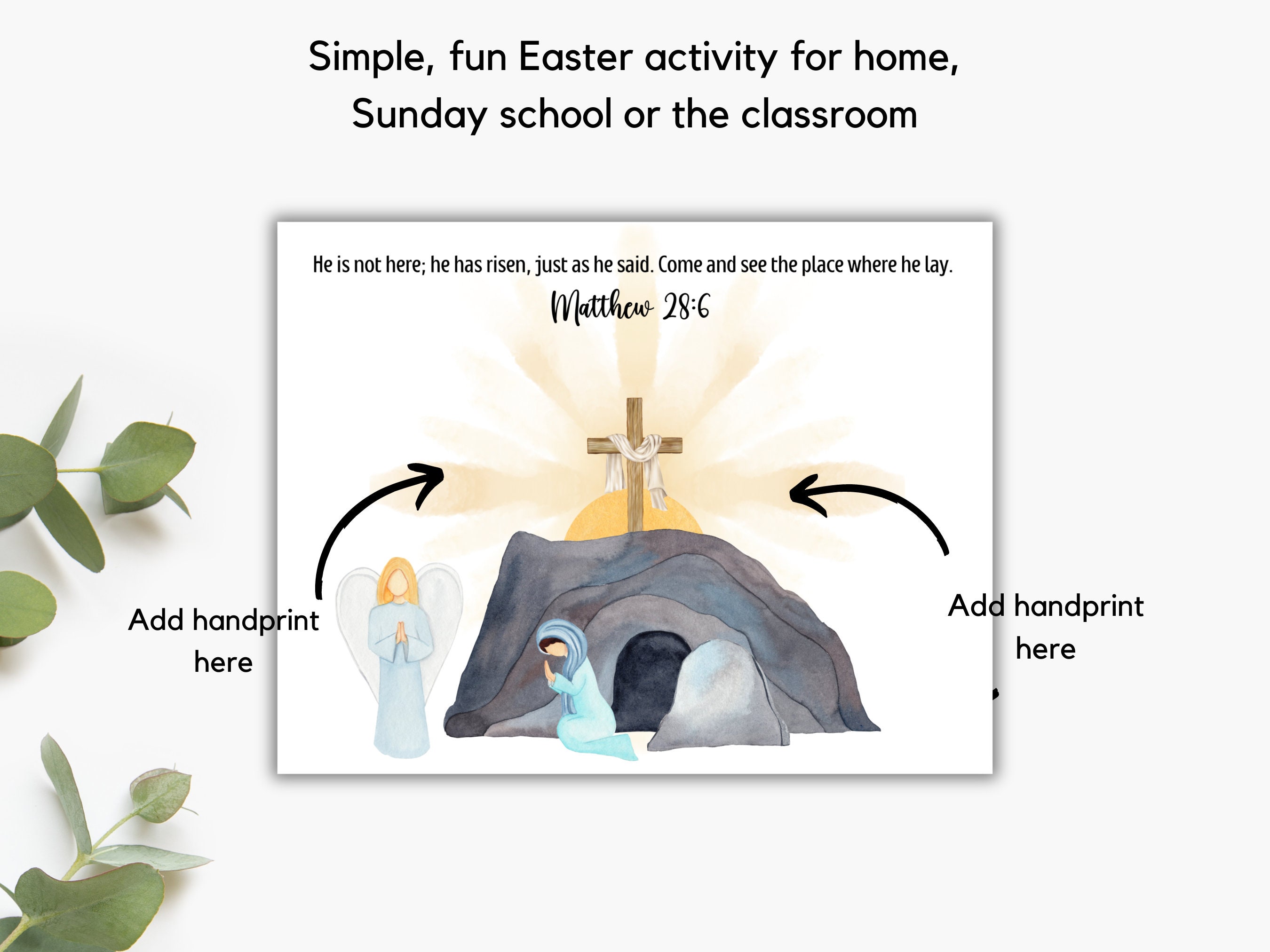 Simple, fun Easter activity for home, Sunday school or the classroom

He is not here; he has risen, just as he said. Come and see the place where he lay.

Matthew 28:6

Add handprint here

Add handprint here